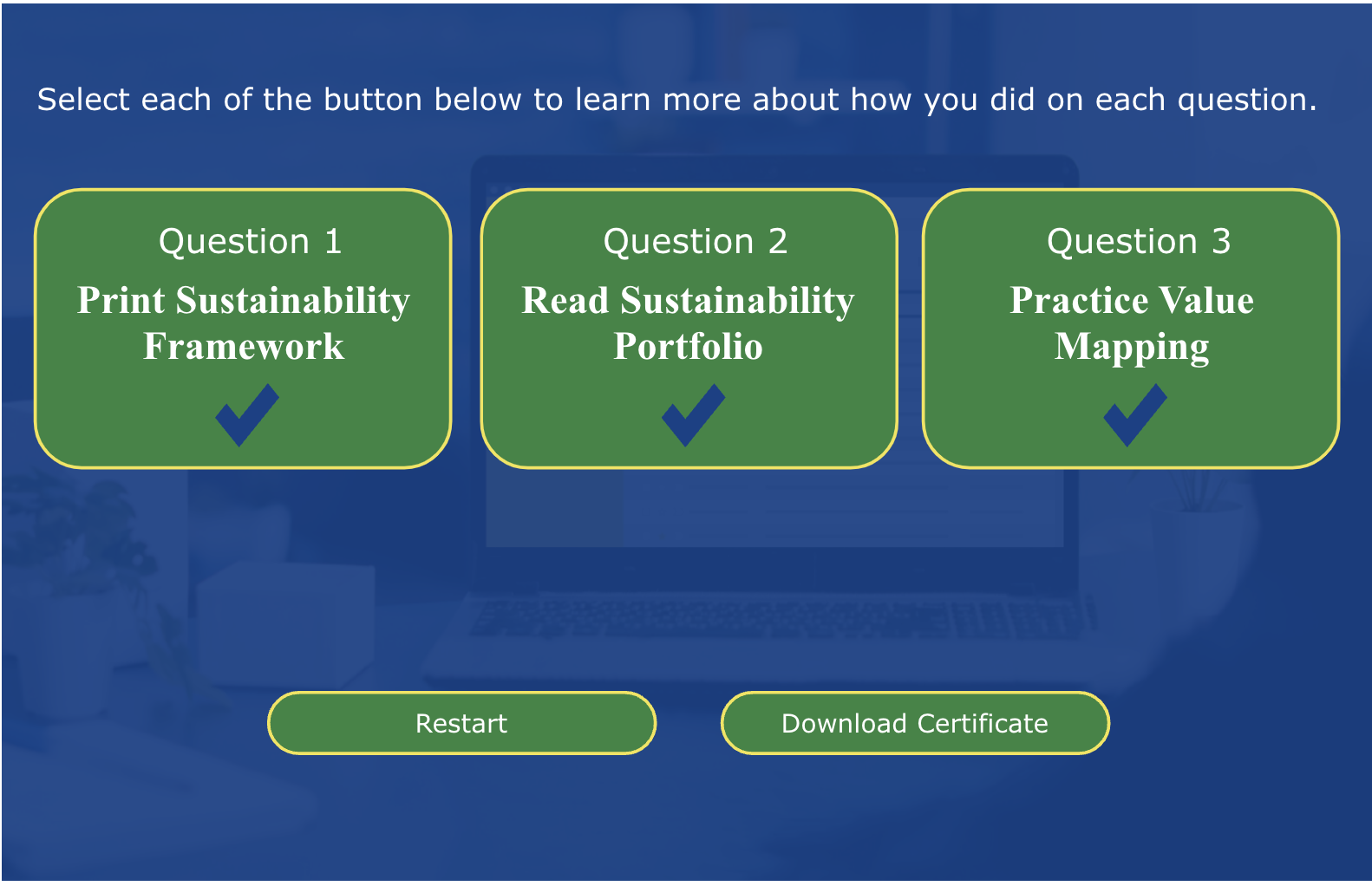 Select each of the button below to learn more about how you did on each question.

Question 1
Print Sustainability Framework

Question 2
Read Sustainability Portfolio

Question 3
Practice Value Mapping

Restart

Download Certificate